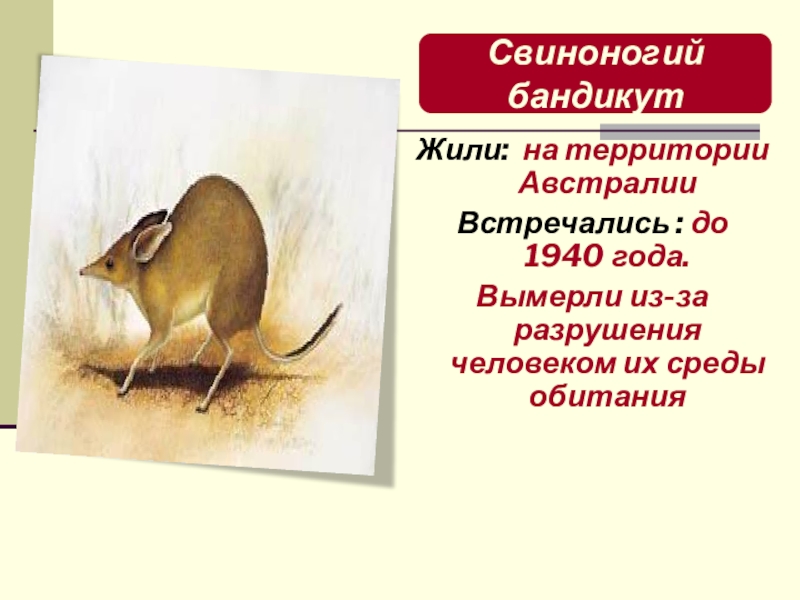 Свиноногий бандикут

Жили: на территории Австралии

Встречались : до 1940 года.

Вымерли из-за разрушения человеком их среды обитания